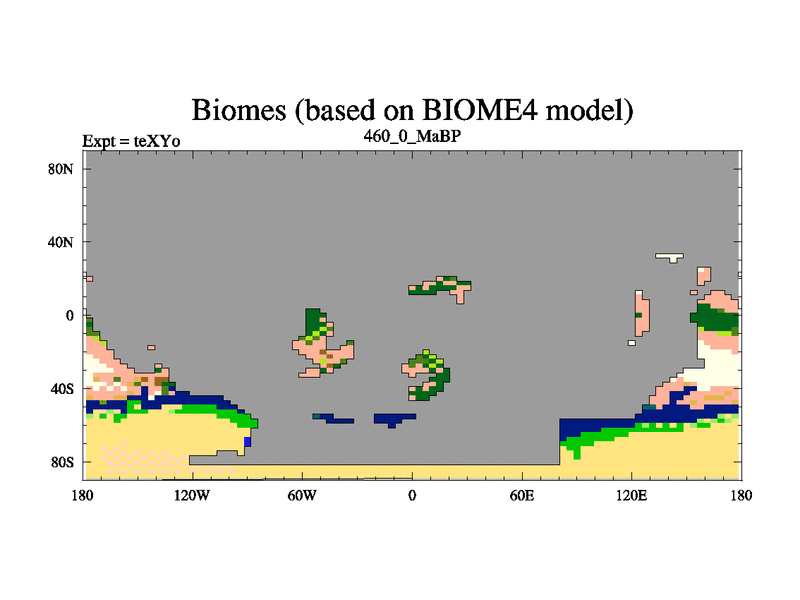 Biomes (based on BIOME4 model)

Expt = teXYo

460_0_MaBP

80N

40N

0

40S

80S

180

120W

60W

0

60E

120E

180